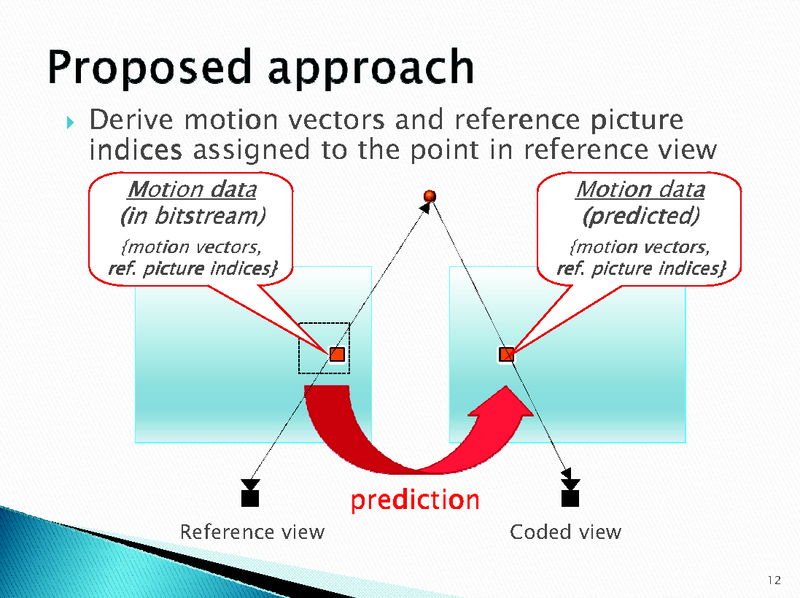 Proposed approach

Derive motion vectors and reference picture indices assigned to the point in reference view

Motion data
(in bitstream)
{motion vectors,
ref. picture indices}

Motion data
(predicted)
{motion vectors,
ref. picture indices}

prediction

Reference view

Coded view

12